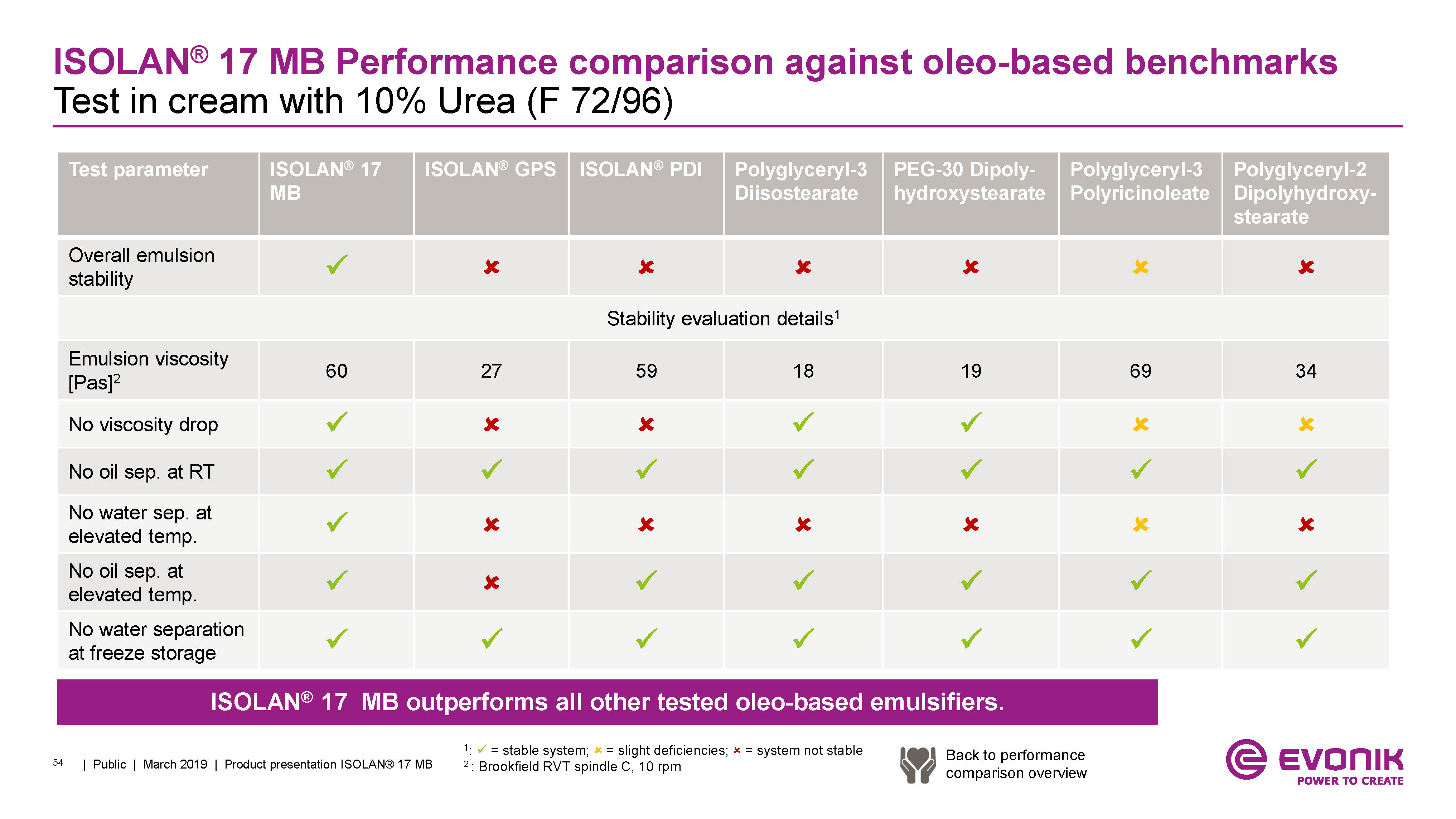 ISOLAN® 17 MB Performance comparison against oleo-based benchmarks
Test in cream with 10% Urea (F 72/96)

| Test parameter | ISOLAN® 17 MB | ISOLAN® GPS | ISOLAN® PDI | Polyglyceryl-3 Diisostearate | PEG-30 Dipolyhydroxystearate | Polyglyceryl-3 Polyricinoleate | Polyglyceryl-2 Dipolyhydroxystearate |
|---|---|---|---|---|---|---|---|
| Overall emulsion stability | ✓ | ✗ | ✗ | ✗ | ✗ | ✗ | ✗ |
| Stability evaluation details$^1$ | | | | | | | |
| Emulsion viscosity [Pas]$^2$ | 60 | 27 | 59 | 18 | 19 | 69 | 34 |
| No viscosity drop | ✓ | ✗ | ✗ | ✓ | ✓ | ✗ | ✗ |
| No oil sep. at RT | ✓ | ✓ | ✓ | ✓ | ✓ | ✓ | ✓ |
| No water sep. at elevated temp. | ✓ | ✗ | ✗ | ✗ | ✗ | ✗ | ✗ |
| No oil sep. at elevated temp. | ✓ | ✗ | ✓ | ✓ | ✓ | ✓ | ✓ |
| No water separation at freeze storage | ✓ | ✓ | ✓ | ✓ | ✓ | ✓ | ✓ |

ISOLAN® 17 MB outperforms all other tested oleo-based emulsifiers.

54 | Public | March 2019 | Product presentation ISOLAN® 17 MB

$^1$: ✓ = stable system; ✗ = slight deficiencies; ✗ = system not stable
$^2$: Brookfield RVT spindle C, 10 rpm

Back to performance comparison overview

EVONIK
POWER TO CREATE